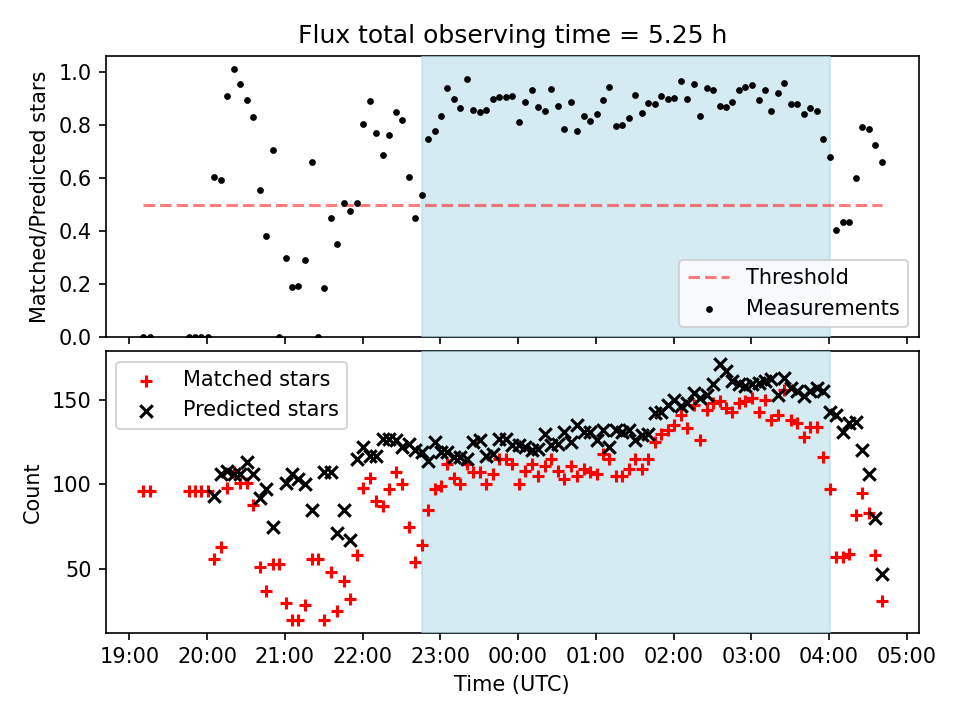 Flux total observing time = 5.25 h

Matched/Predicted stars

1.0
0.8
0.6
0.4
0.2
0.0

Threshold
Measurements

Matched stars
Predicted stars

Count

150
100
50

19:00
20:00
21:00
22:00
23:00
00:00
01:00
02:00
03:00
04:00
05:00

Time (UTC)